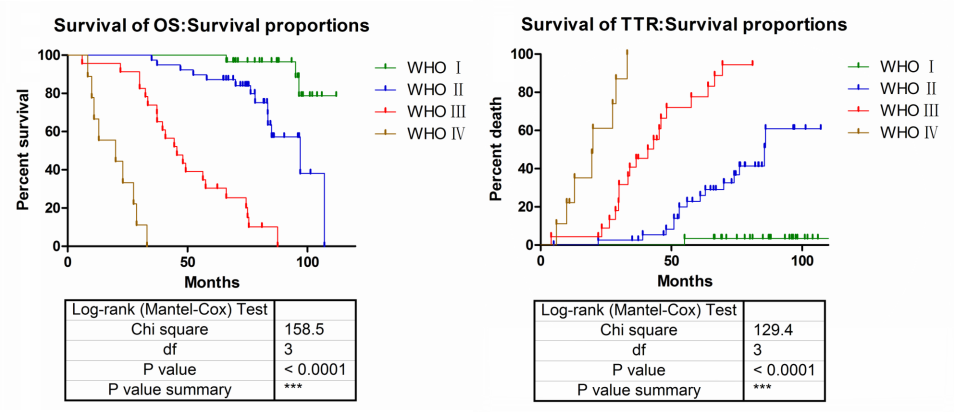 Survival of OS:Survival proportions

Percent survival

100
80
60
40
20
0

0
50
100

Months

WHO Ⅰ
WHO Ⅱ
WHO Ⅲ
WHO Ⅳ

| Log-rank (Mantel-Cox) Test | |
|---|---|
| Chi square | 158.5 |
| df | 3 |
| P value | < 0.0001 |
| P value summary | *** |

Survival of TTR:Survival proportions

Percent death

100
80
60
40
20
0

0
50
100

Months

WHO Ⅰ
WHO Ⅱ
WHO Ⅲ
WHO Ⅳ

| Log-rank (Mantel-Cox) Test | |
|---|---|
| Chi square | 129.4 |
| df | 3 |
| P value | < 0.0001 |
| P value summary | *** |